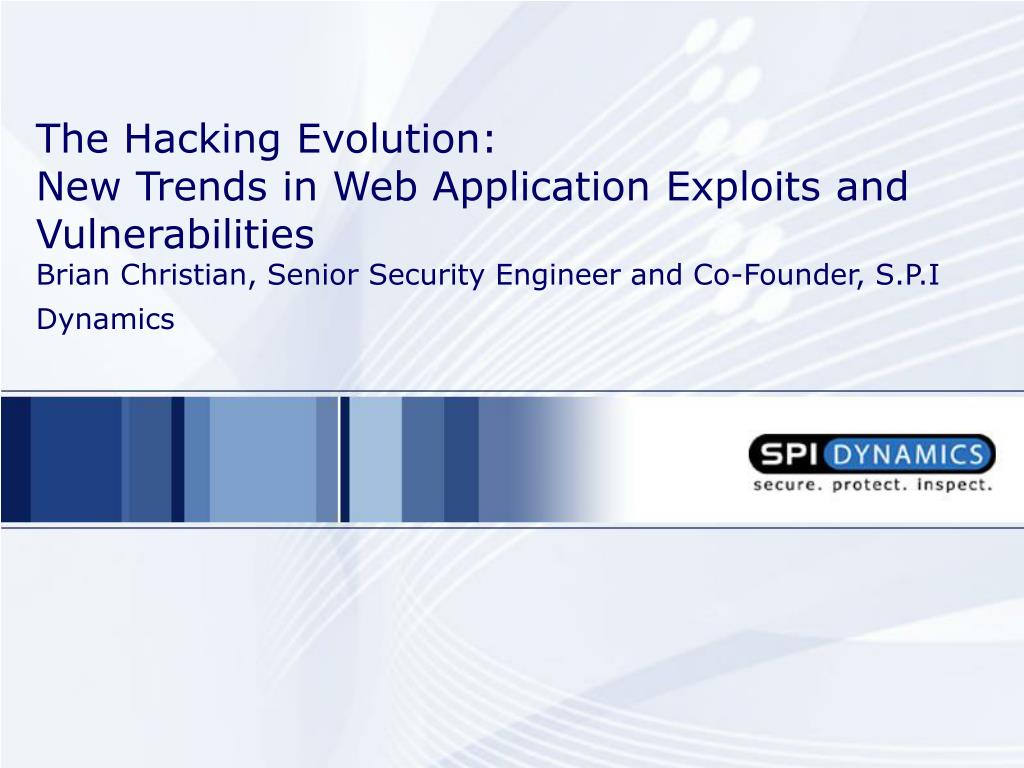 The Hacking Evolution:
New Trends in Web Application Exploits and Vulnerabilities

Brian Christian, Senior Security Engineer and Co-Founder, S.P.I Dynamics

SPI DYNAMICS
secure. protect. inspect.